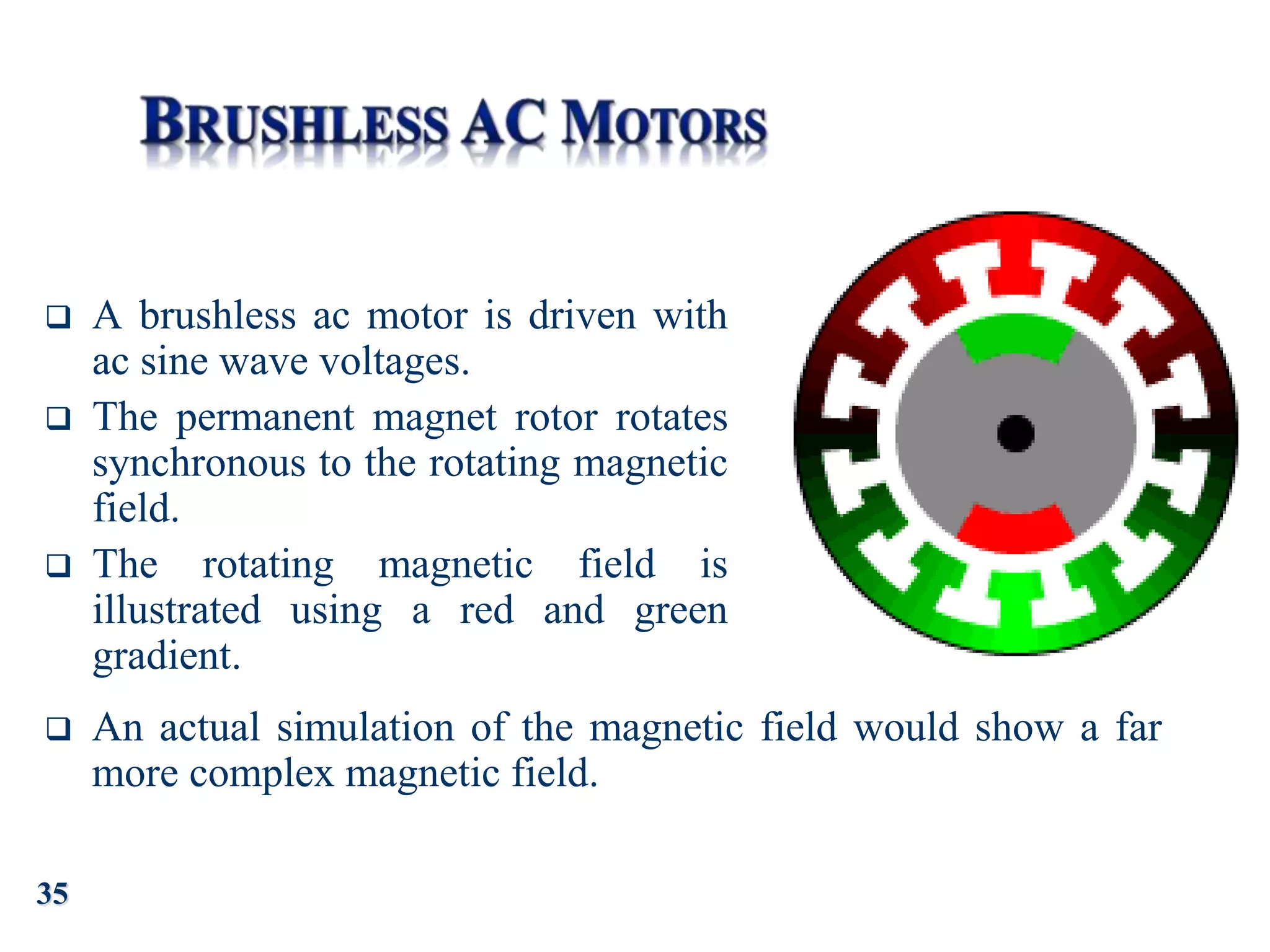 BRUSHLESS AC MOTORS

❑ A brushless ac motor is driven with ac sine wave voltages.

❑ The permanent magnet rotor rotates synchronous to the rotating magnetic field.

❑ The rotating magnetic field is illustrated using a red and green gradient.

❑ An actual simulation of the magnetic field would show a far more complex magnetic field.

35